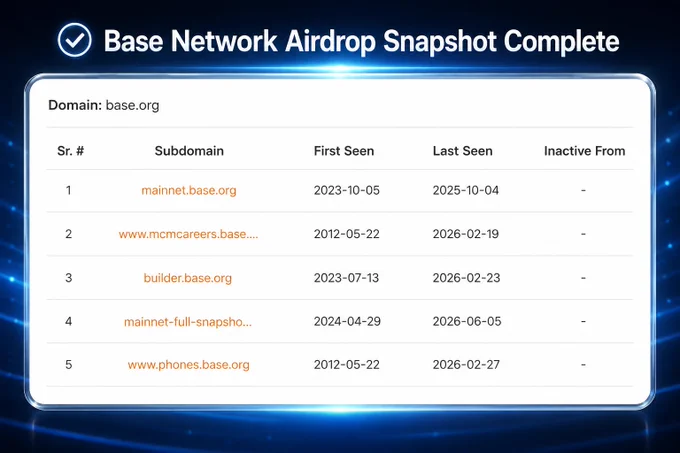 Base Network Airdrop Snapshot Complete

Domain: base.org

| Sr. # | Subdomain | First Seen | Last Seen | Inactive From |
|---|---|---|---|---|
| 1 | mainnet.base.org | 2023-10-05 | 2025-10-04 | - |
| 2 | www.mcmcareers.base.... | 2012-05-22 | 2026-02-19 | - |
| 3 | builder.base.org | 2023-07-13 | 2026-02-23 | - |
| 4 | mainnet-full-snapsho... | 2024-04-29 | 2026-06-05 | - |
| 5 | www.phones.base.org | 2012-05-22 | 2026-02-27 | - |